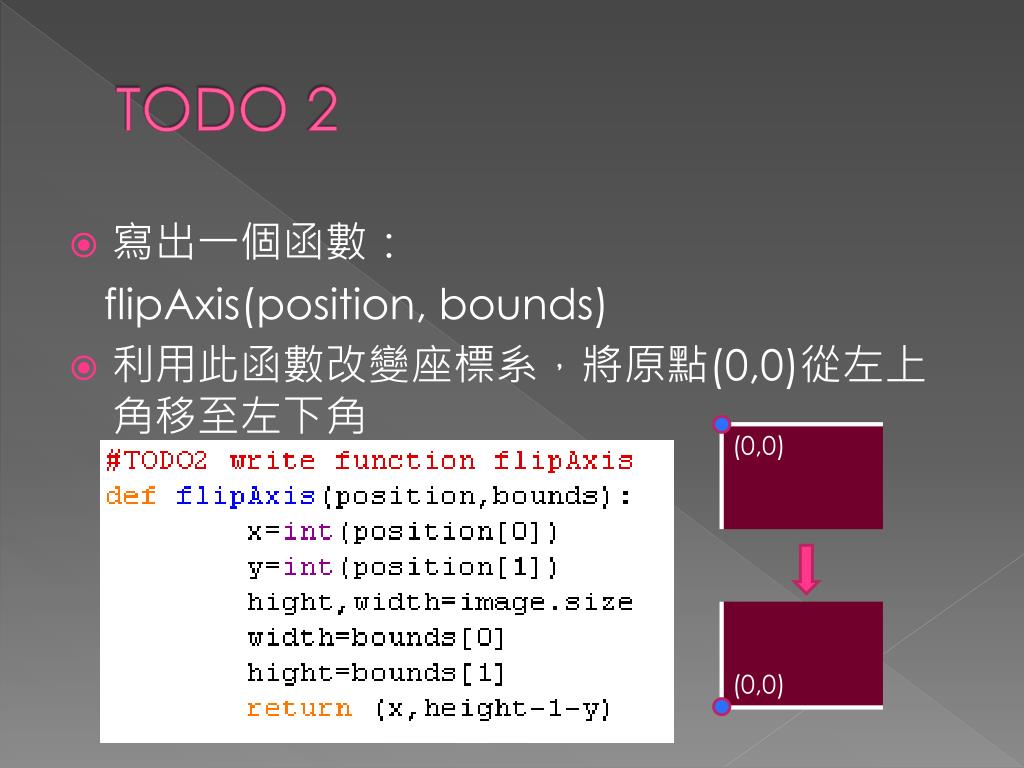 TODO 2

寫出一個函數：
flipAxis(position, bounds)

利用此函數改變座標系，將原點(0,0)從左上角移至左下角

#TODO2 write function flipAxis
def flipAxis(position,bounds):
        x=int(position[0])
        y=int(position[1])
        hight,width=image.size
        width=bounds[0]
        hight=bounds[1]
        return (x,height-1-y)

(0,0)

(0,0)